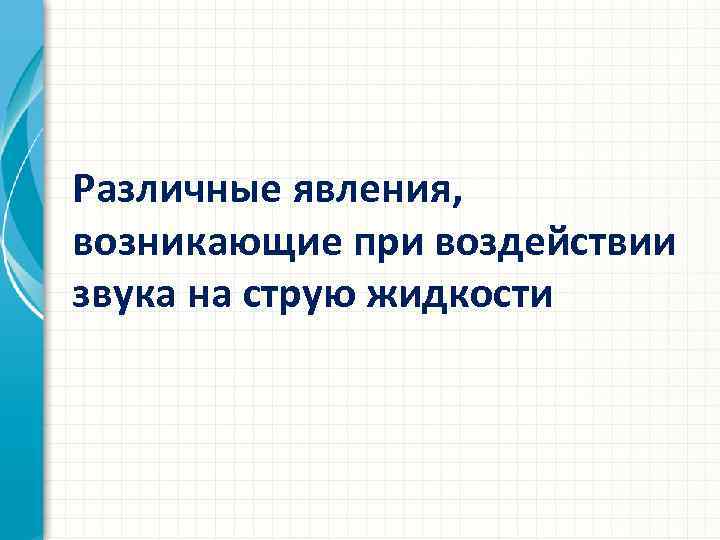 Различные явления, возникающие при воздействии звука на струю жидкости